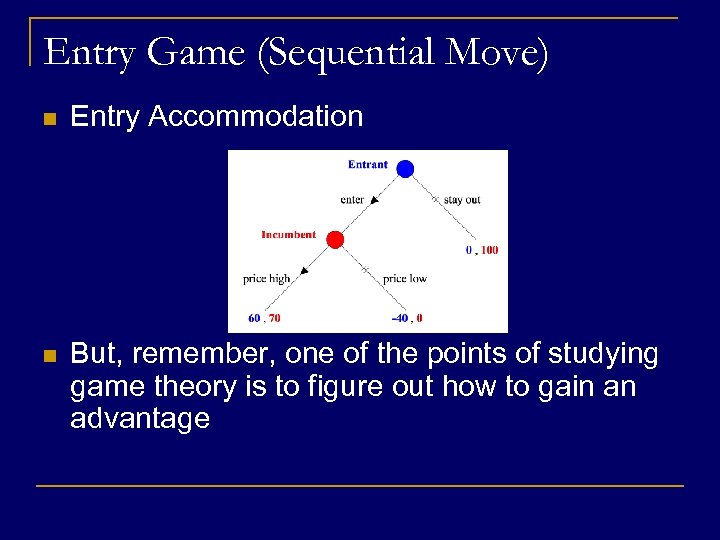 Entry Game (Sequential Move)

Entry Accommodation

Entrant

enter

stay out

Incumbent

0 , 100

price high

price low

60 , 70

-40 , 0

But, remember, one of the points of studying game theory is to figure out how to gain an advantage